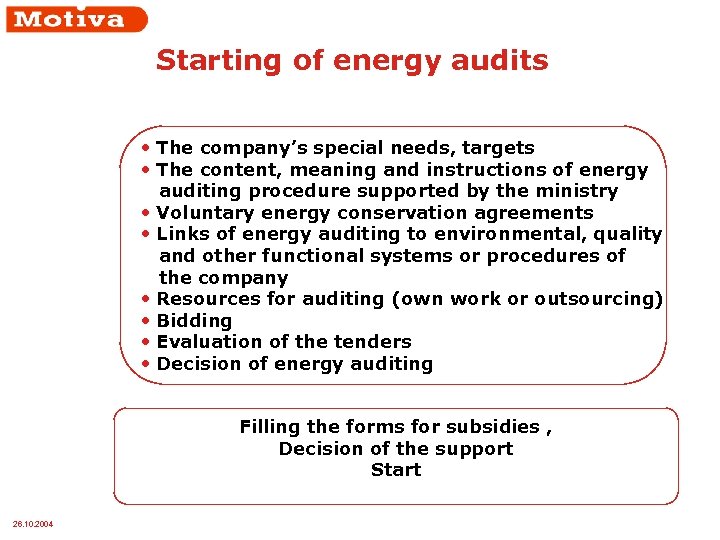 Motiva

Starting of energy audits

• The company's special needs, targets
• The content, meaning and instructions of energy auditing procedure supported by the ministry
• Voluntary energy conservation agreements
• Links of energy auditing to environmental, quality and other functional systems or procedures of the company
• Resources for auditing (own work or outsourcing)
• Bidding
• Evaluation of the tenders
• Decision of energy auditing

Filling the forms for subsidies ,
Decision of the support
Start

26.10.2004